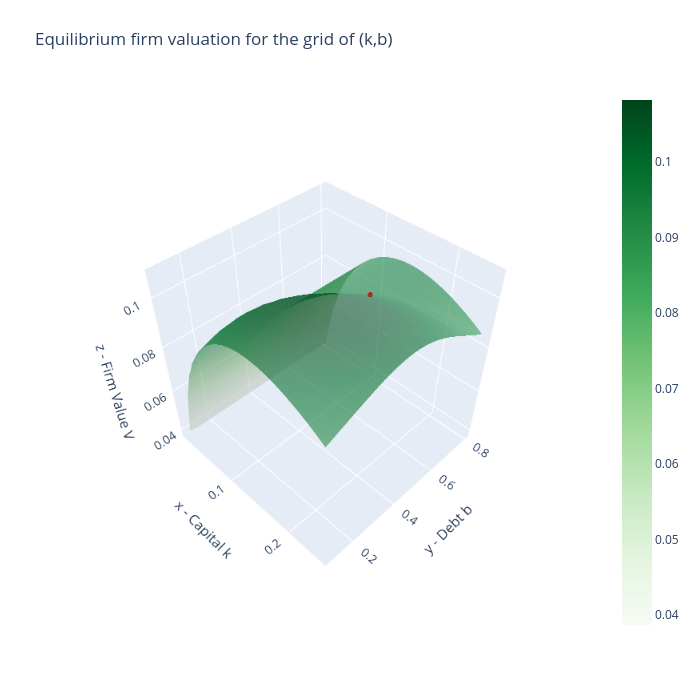 Equilibrium firm valuation for the grid of (k,b)

0.1
0.08
0.06
0.04
z - Firm Value V

0.1
0.2
x - Capital k

0.2
0.4
0.6
0.8
y - Debt b

0.1
0.09
0.08
0.07
0.06
0.05
0.04